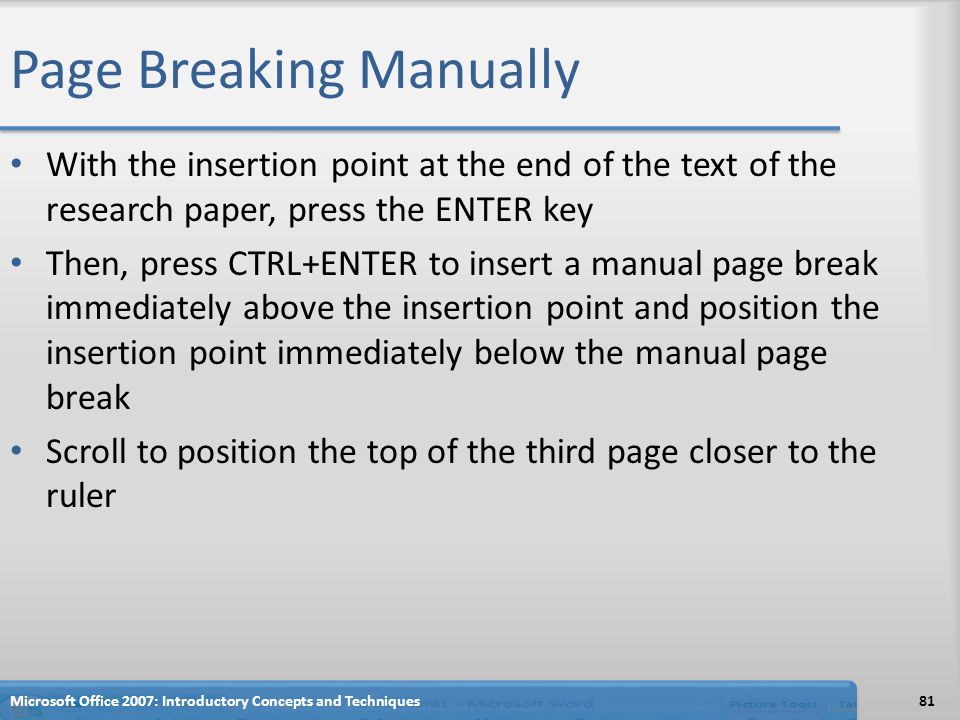 Page Breaking Manually

• With the insertion point at the end of the text of the research paper, press the ENTER key

• Then, press CTRL+ENTER to insert a manual page break immediately above the insertion point and position the insertion point immediately below the manual page break

• Scroll to position the top of the third page closer to the ruler

Microsoft Office 2007: Introductory Concepts and Techniques

81